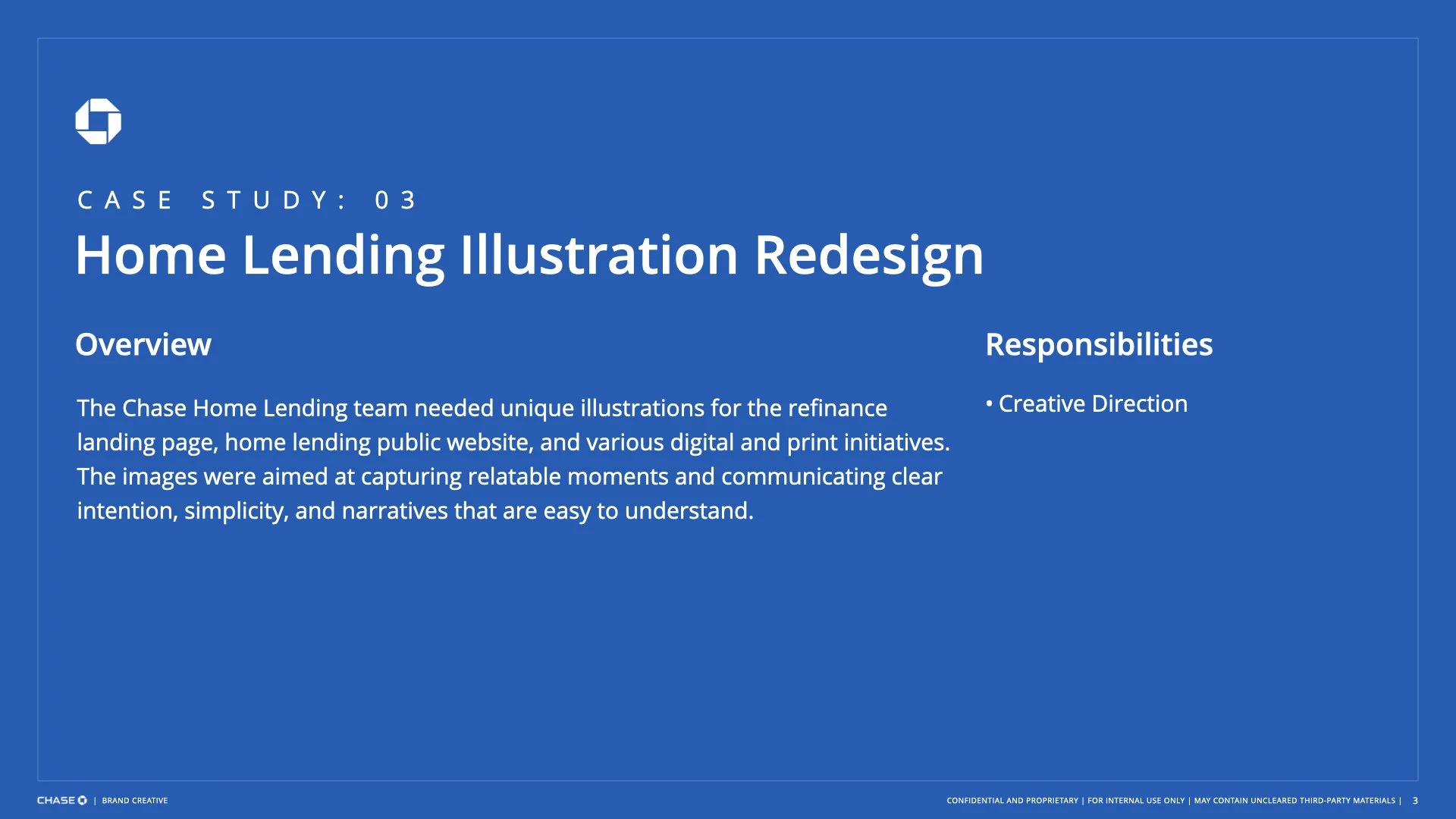 CASE STUDY: 03

Home Lending Illustration Redesign

Overview

The Chase Home Lending team needed unique illustrations for the refinance landing page, home lending public website, and various digital and print initiatives. The images were aimed at capturing relatable moments and communicating clear intention, simplicity, and narratives that are easy to understand.

Responsibilities

• Creative Direction

CHASE | BRAND CREATIVE

CONFIDENTIAL AND PROPRIETARY | FOR INTERNAL USE ONLY | MAY CONTAIN UNCLEARED THIRD-PARTY MATERIALS | 3